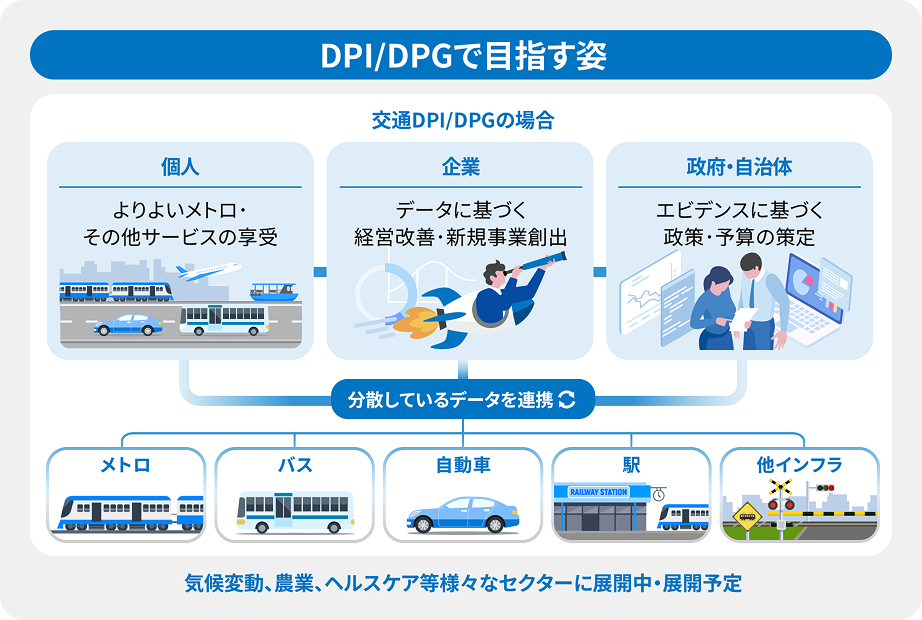 DPI/DPGで目指す姿

交通DPI/DPGの場合

個人

よりよいメトロ・その他サービスの享受

企業

データに基づく経営改善・新規事業創出

政府・自治体

エビデンスに基づく政策・予算の策定

分散しているデータを連携

メトロ

バス

自動車

駅

RAILWAY STATION

他インフラ

気候変動、農業、ヘルスケア等様々なセクターに展開中・展開予定